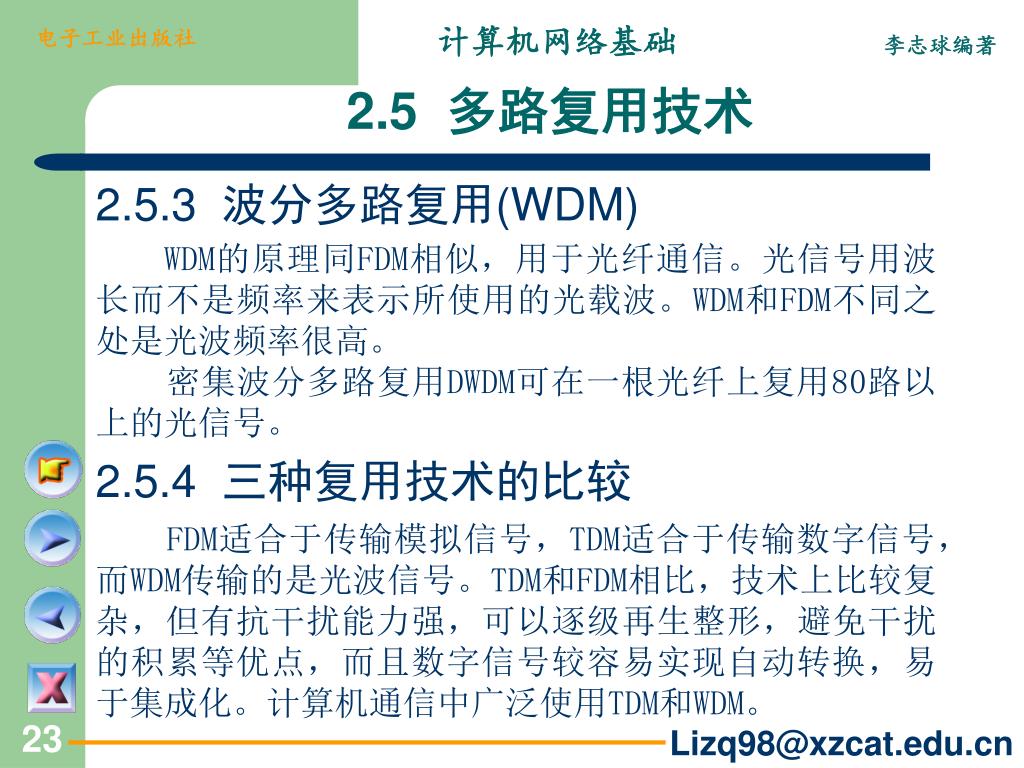 电子工业出版社

计算机网络基础

李志球编著

2.5 多路复用技术

2.5.3 波分多路复用(WDM)

WDM的原理同FDM相似，用于光纤通信。光信号用波长而不是频率来表示所使用的光载波。WDM和FDM不同之处是光波频率很高。

密集波分多路复用DWDM可在一根光纤上复用80路以上的光信号。

2.5.4 三种复用技术的比较

FDM适合于传输模拟信号，TDM适合于传输数字信号，而WDM传输的是光波信号。TDM和FDM相比，技术上比较复杂，但有抗干扰能力强，可以逐级再生整形，避免干扰的积累等优点，而且数字信号较容易实现自动转换，易于集成化。计算机通信中广泛使用TDM和WDM。

23

Lizq98@xzcat.edu.cn